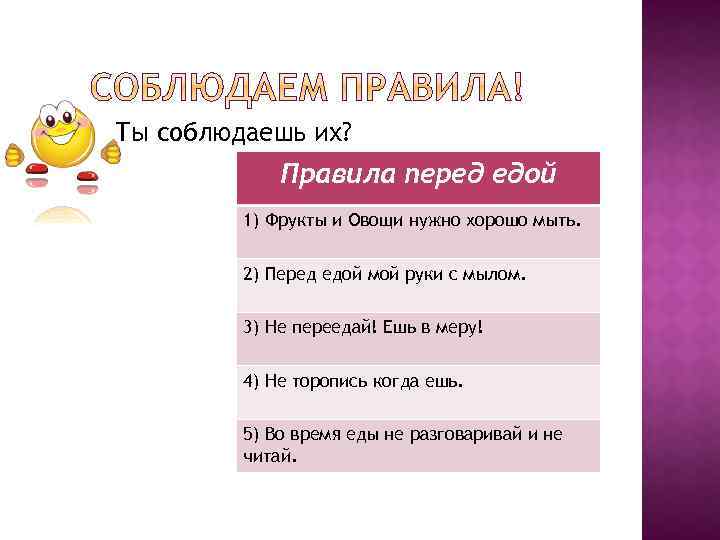 СОБЛЮДАЕМ ПРАВИЛА!

Ты соблюдаешь их?

| Правила перед едой |
|---|
| 1) Фрукты и Овощи нужно хорошо мыть. |
| 2) Перед едой мой руки с мылом. |
| 3) Не переедай! Ешь в меру! |
| 4) Не торопись когда ешь. |
| 5) Во время еды не разговаривай и не читай. |